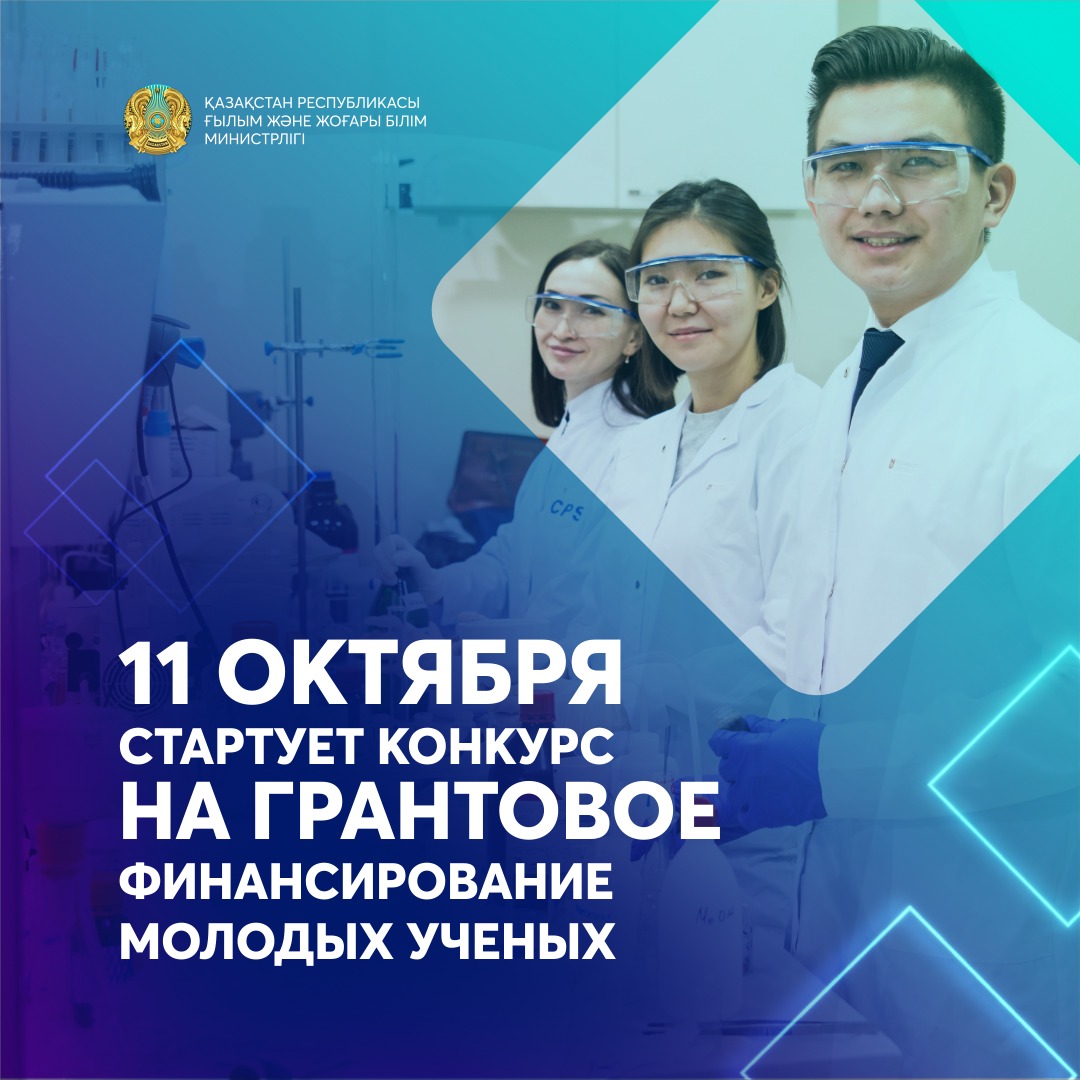 ҚАЗАҚСТАН РЕСПУБЛИКАСЫ
ҒЫЛЫМ ЖӘНЕ ЖОҒАРЫ БІЛІМ
МИНИСТРЛІГІ

CPS

11 ОКТЯБРЯ
СТАРТУЕТ КОНКУРС
НА ГРАНТОВОЕ
ФИНАНСИРОВАНИЕ
МОЛОДЫХ УЧЕНЫХ